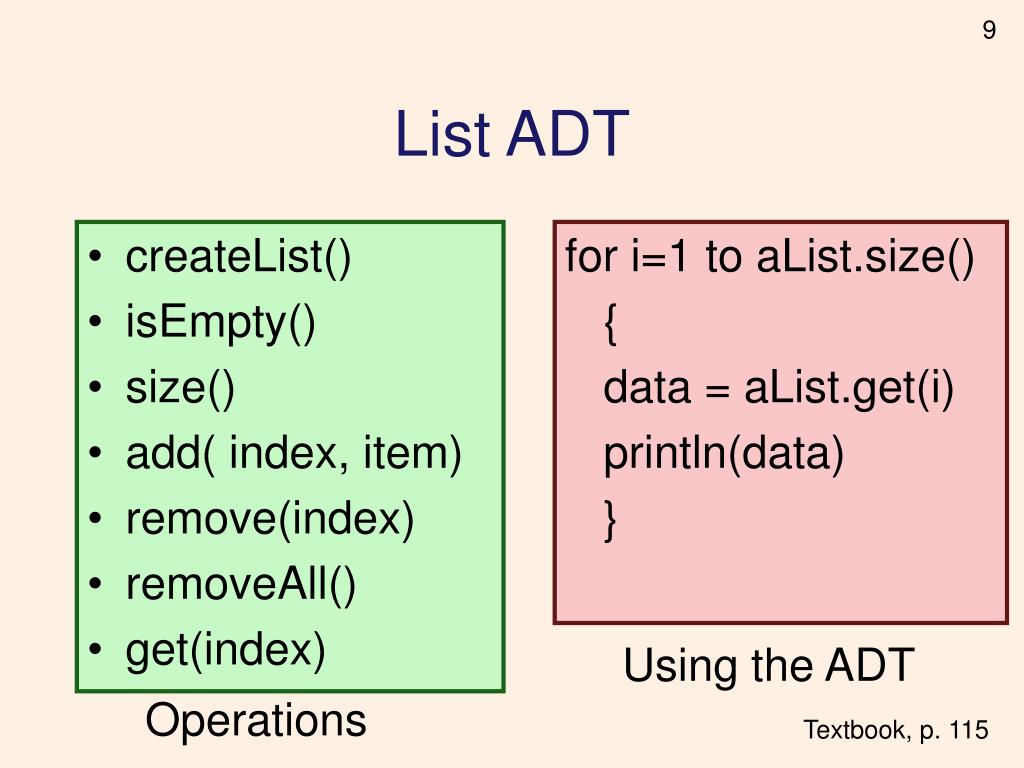 9

List ADT

• createList()
• isEmpty()
• size()
• add( index, item)
• remove(index)
• removeAll()
• get(index)

Operations

for i=1 to aList.size()
{
data = aList.get(i)
println(data)
}

Using the ADT

Textbook, p. 115